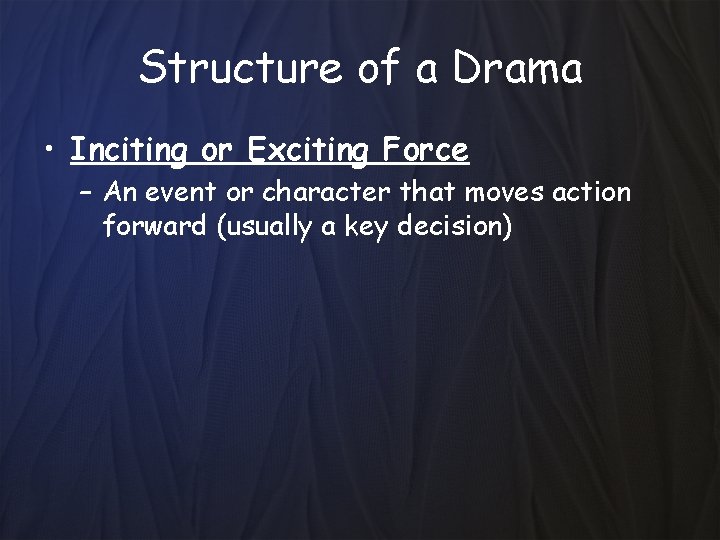 Structure of a Drama

• Inciting or Exciting Force

– An event or character that moves action forward (usually a key decision)